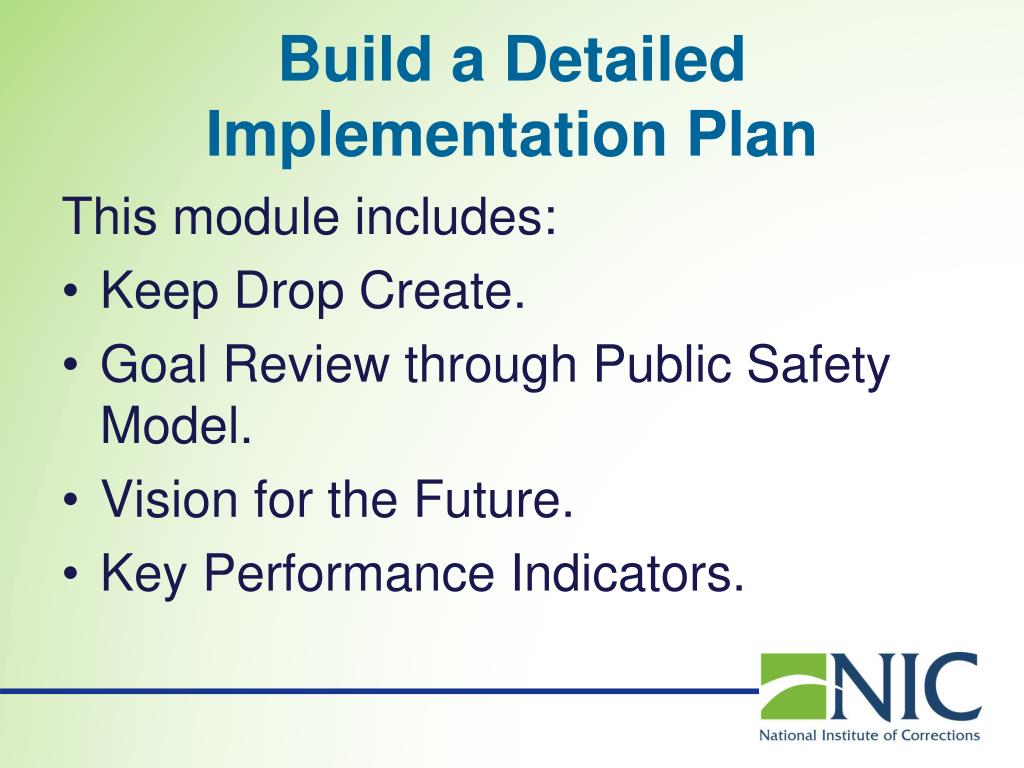 Build a Detailed Implementation Plan

This module includes:

• Keep Drop Create.
• Goal Review through Public Safety Model.
• Vision for the Future.
• Key Performance Indicators.

NIC
National Institute of Corrections